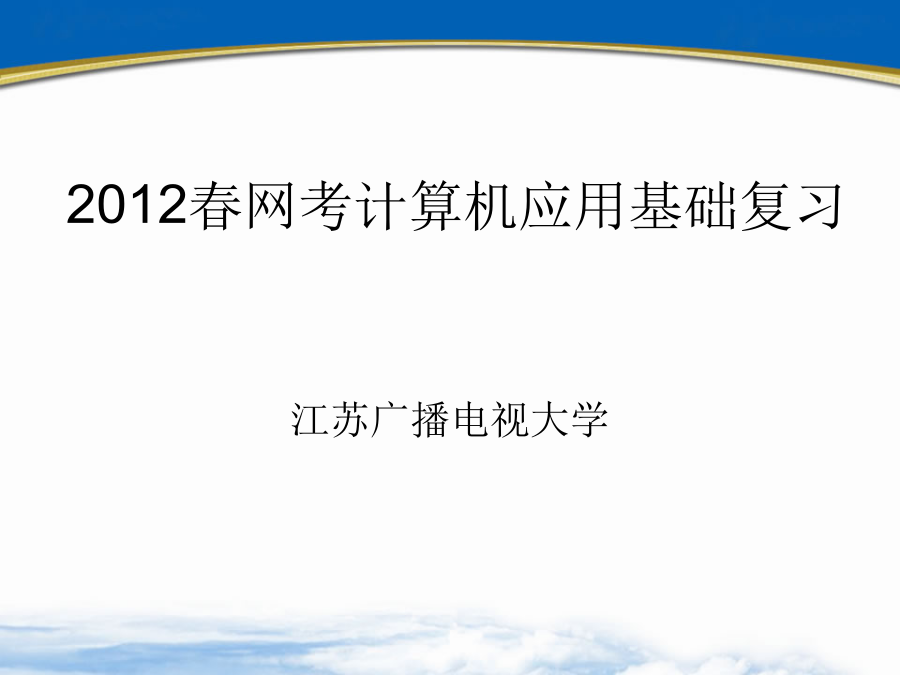 2012春网考计算机应用基础复习

江苏广播电视大学